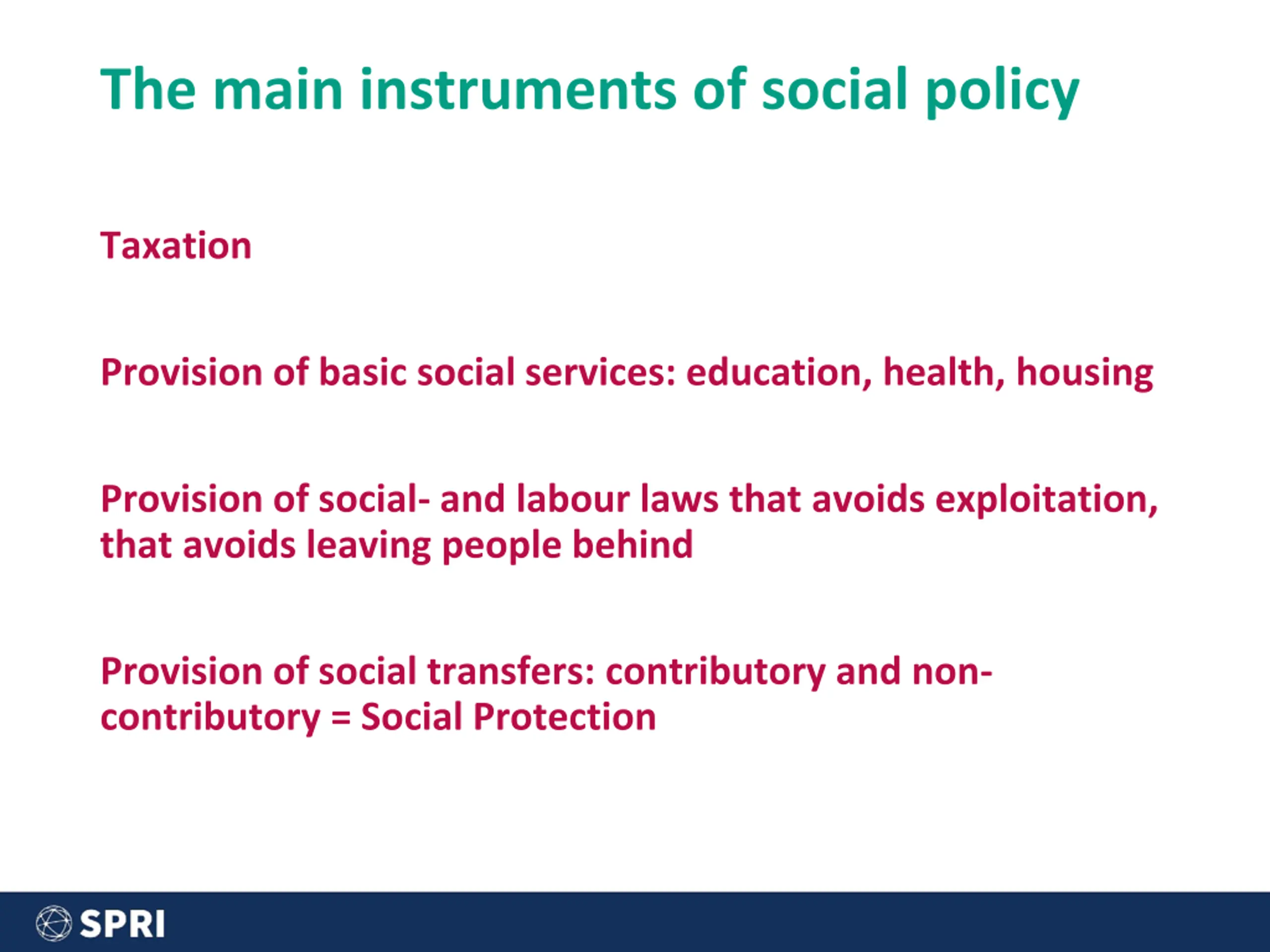 The main instruments of social policy

Taxation

Provision of basic social services: education, health, housing

Provision of social- and labour laws that avoids exploitation, that avoids leaving people behind

Provision of social transfers: contributory and non-contributory = Social Protection

SPRI